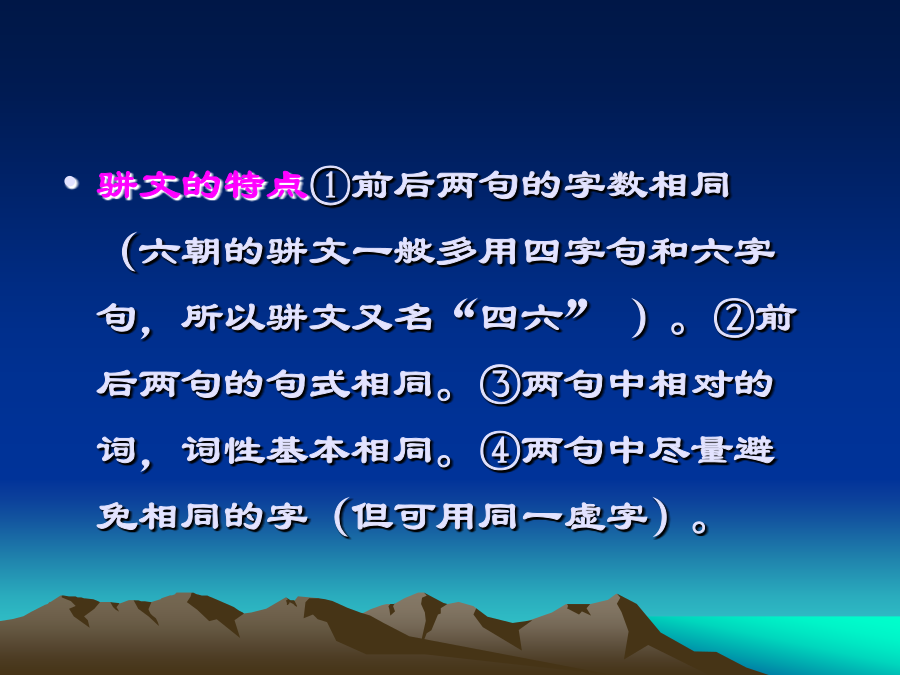 • 骈文的特点①前后两句的字数相同（六朝的骈文一般多用四字句和六字句，所以骈文又名“四六”）。②前后两句的句式相同。③两句中相对的词，词性基本相同。④两句中尽量避免相同的字（但可用同一虚字）。